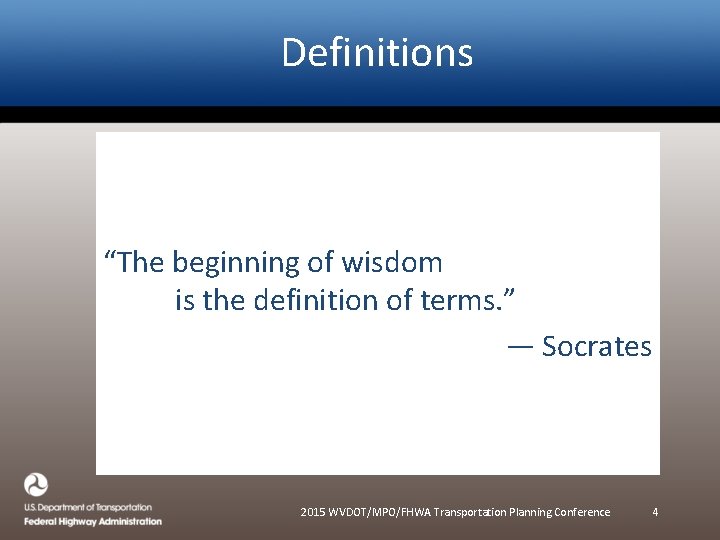 Definitions

“The beginning of wisdom is the definition of terms.”

— Socrates

U.S. Department of Transportation
Federal Highway Administration

2015 WVDOT/MPO/FHWA Transportation Planning Conference

4